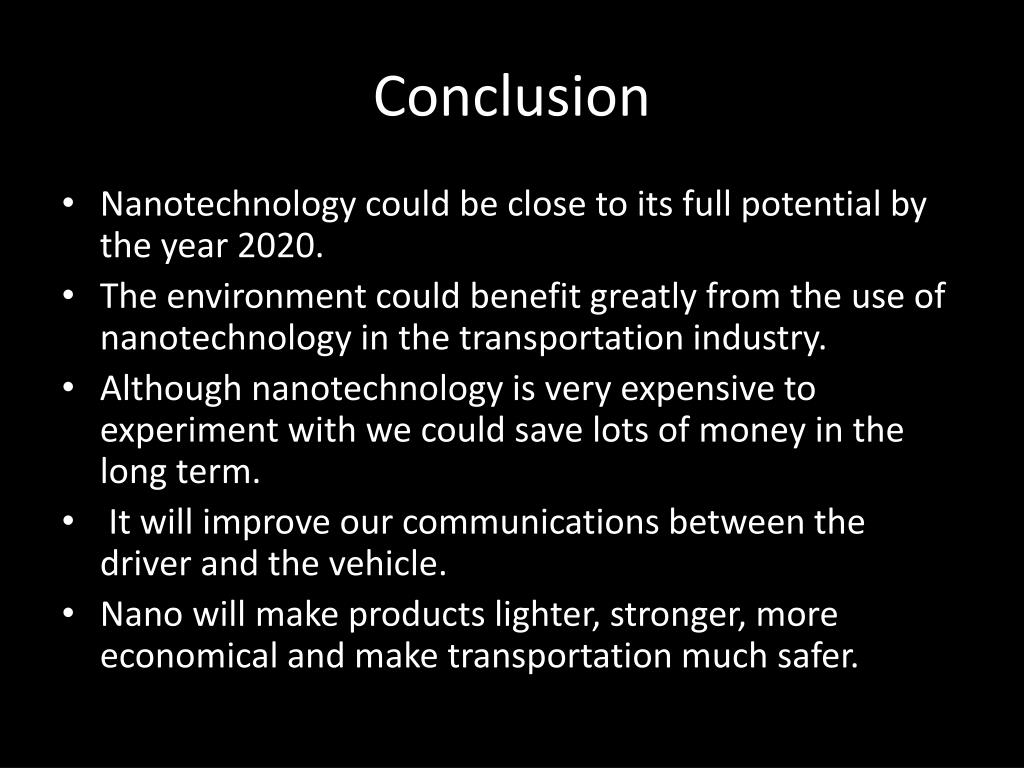 Conclusion

• Nanotechnology could be close to its full potential by the year 2020.
• The environment could benefit greatly from the use of nanotechnology in the transportation industry.
• Although nanotechnology is very expensive to experiment with we could save lots of money in the long term.
• It will improve our communications between the driver and the vehicle.
• Nano will make products lighter, stronger, more economical and make transportation much safer.